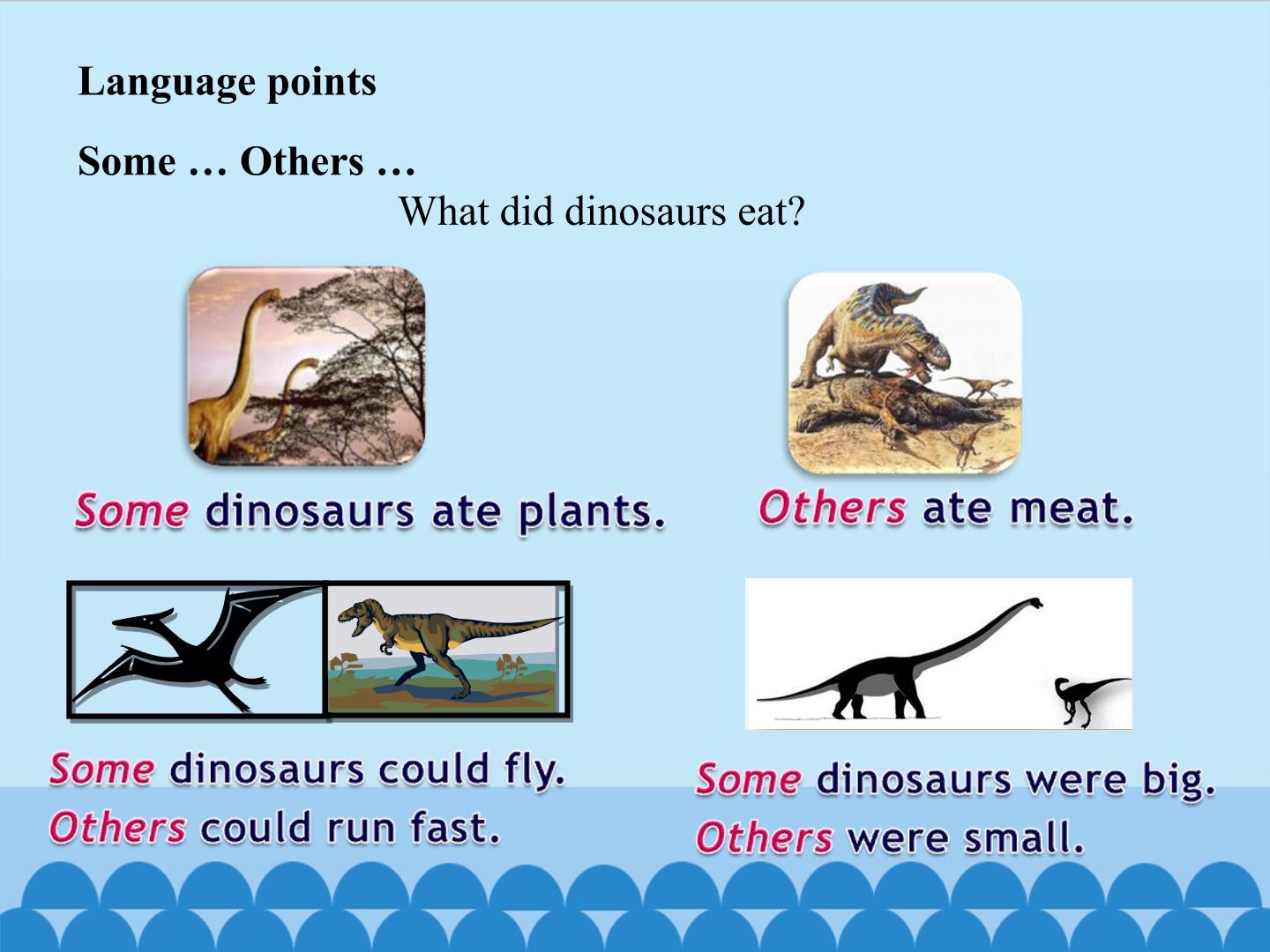 Language points

Some … Others …

What did dinosaurs eat?

Some dinosaurs ate plants.

Others ate meat.

Some dinosaurs could fly.
Others could run fast.

Some dinosaurs were big.
Others were small.